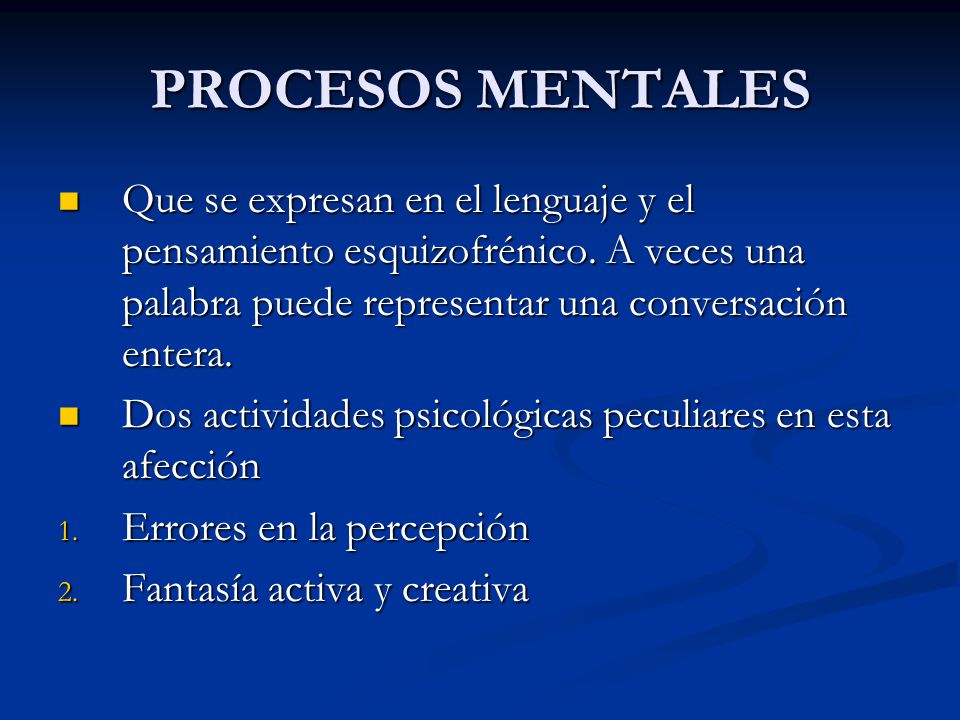 PROCESOS MENTALES

- Que se expresan en el lenguaje y el pensamiento esquizofrénico. A veces una palabra puede representar una conversación entera.
- Dos actividades psicológicas peculiares en esta afección

1. Errores en la percepción
2. Fantasía activa y creativa